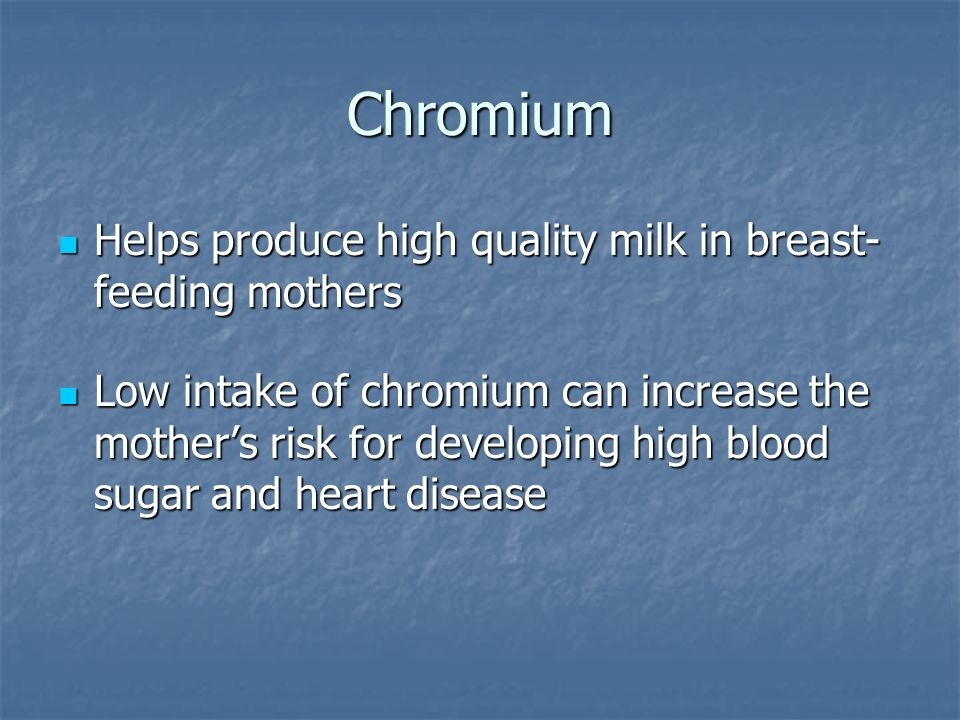 Chromium

- Helps produce high quality milk in breast-feeding mothers

- Low intake of chromium can increase the mother’s risk for developing high blood sugar and heart disease